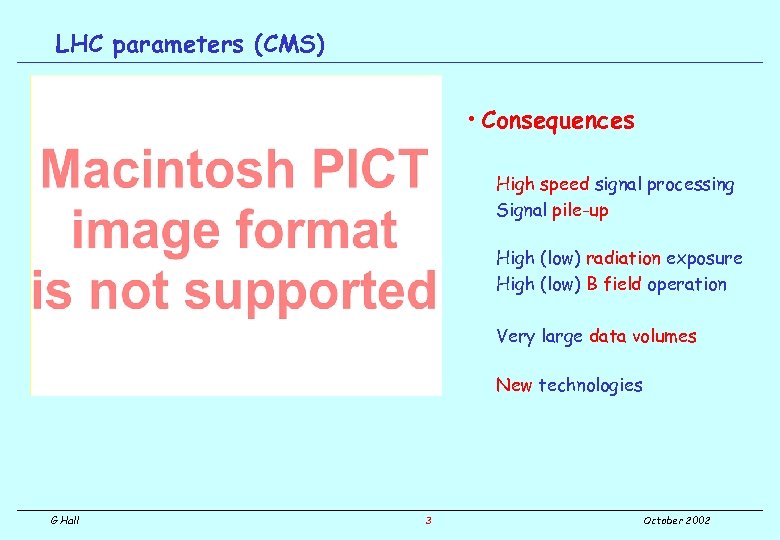 LHC parameters (CMS)

Macintosh PICT image format is not supported

• Consequences

High speed signal processing
Signal pile-up

High (low) radiation exposure
High (low) B field operation

Very large data volumes

New technologies

G Hall

3

October 2002